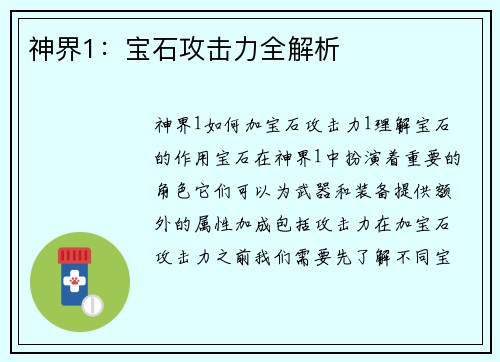 神界1：宝石攻击力全解析

神界1如何加宝石攻击力1理解宝石的作用宝石在神界1中扮演着重要的角色它们可以为武器和装备提供额外的属性加成包括攻击力在加宝石攻击力之前我们需要先了解不同宝